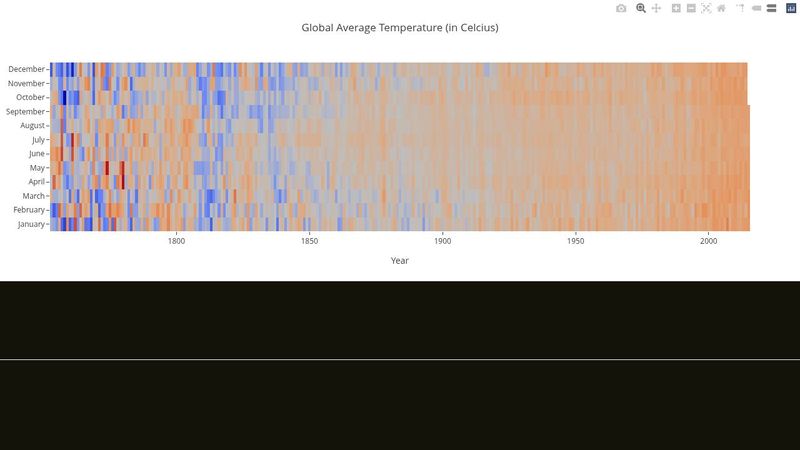 Global Average Temperature (in Celcius)

December
November
October
September
August
July
June
May
April
March
February
January

1800
1850
1900
1950
2000

Year